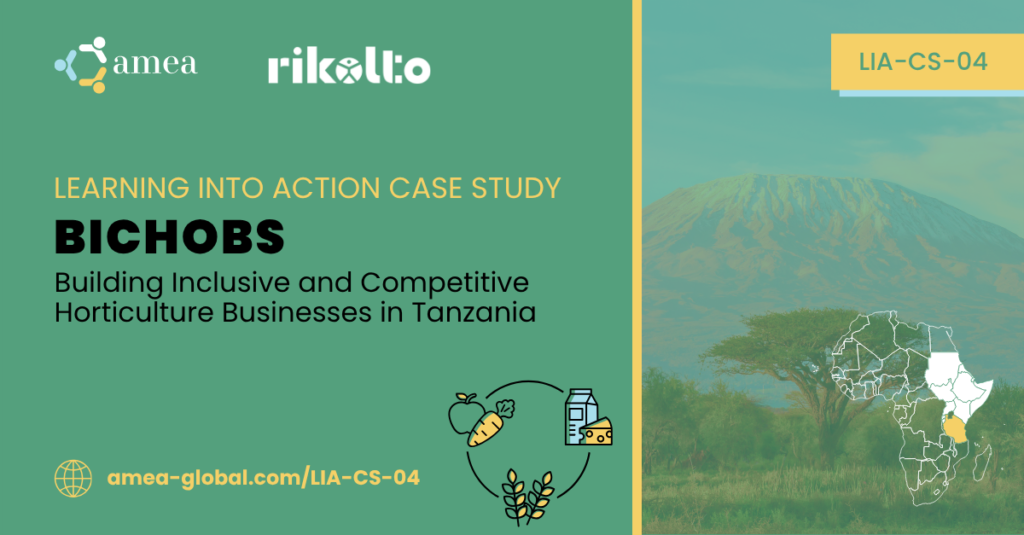 amea

rikolto

LIA-CS-04

LEARNING INTO ACTION CASE STUDY

BICHOBS

Building Inclusive and Competitive Horticulture Businesses in Tanzania

amea-global.com/LIA-CS-04